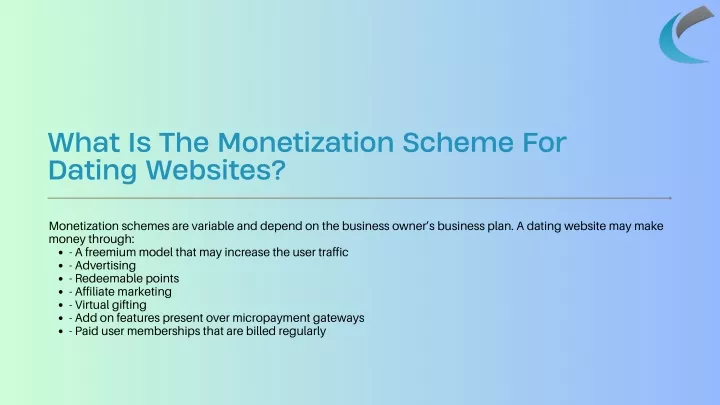 What Is The Monetization Scheme For Dating Websites?

Monetization schemes are variable and depend on the business owner's business plan. A dating website may make money through:

- - A freemium model that may increase the user traffic
- - Advertising
- - Redeemable points
- - Affiliate marketing
- - Virtual gifting
- - Add on features present over micropayment gateways
- - Paid user memberships that are billed regularly